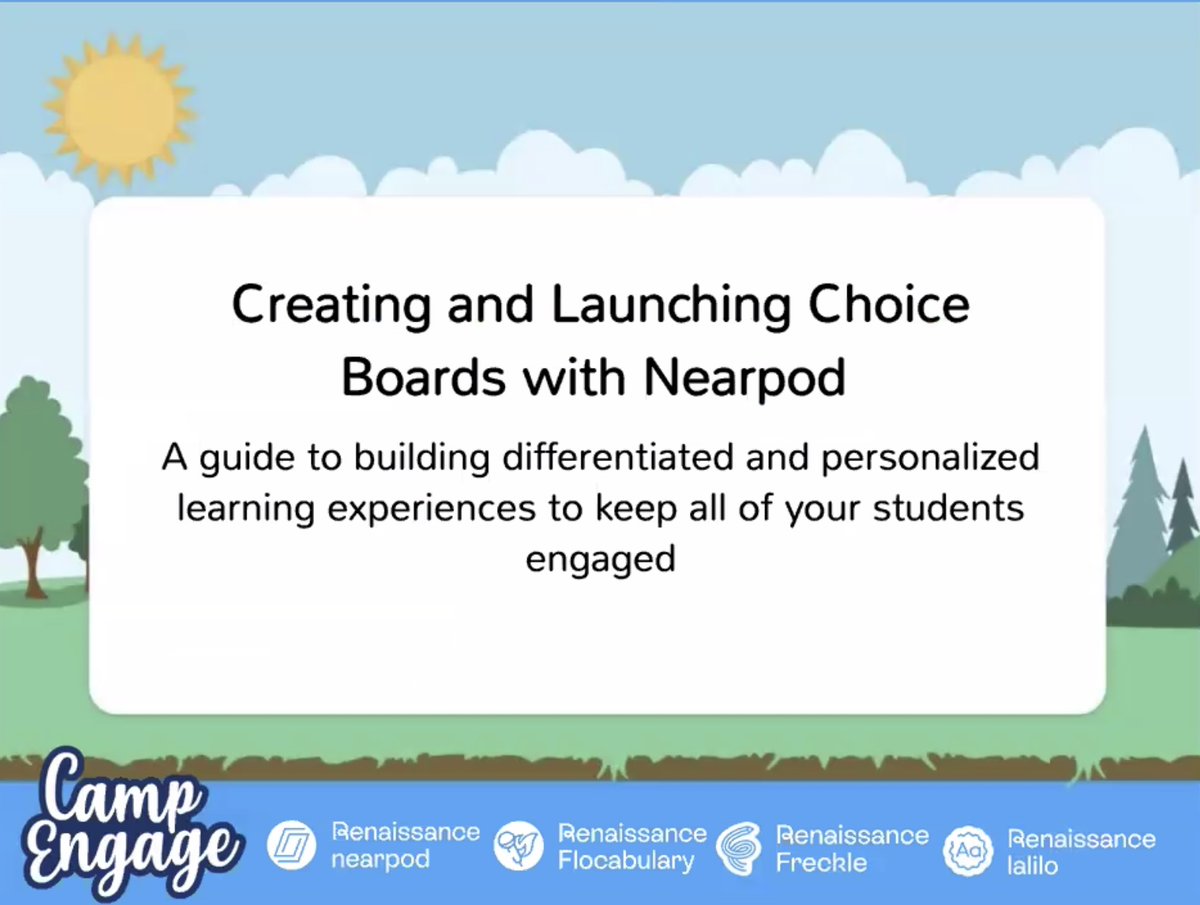 Creating and Launching Choice Boards with Nearpod

A guide to building differentiated and personalized learning experiences to keep all of your students engaged

Camp Engage

Renaissance nearpod

Renaissance Flocabulary

Renaissance Freckle

Aa Renaissance lalilo